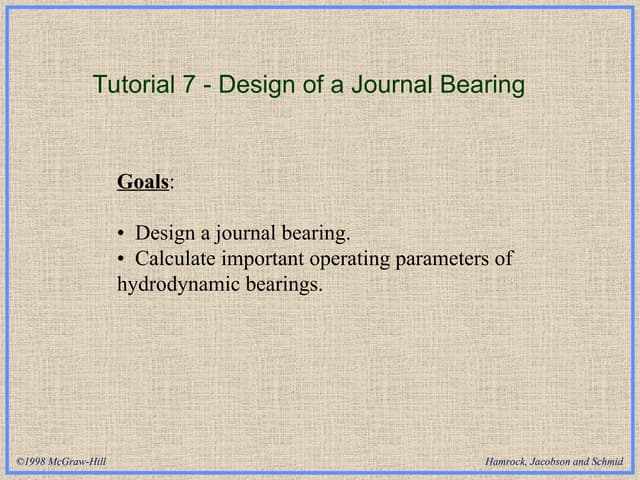 Tutorial 7 - Design of a Journal Bearing

Goals:

• Design a journal bearing.
• Calculate important operating parameters of hydrodynamic bearings.

©1998 McGraw-Hill

Hamrock, Jacobson and Schmid